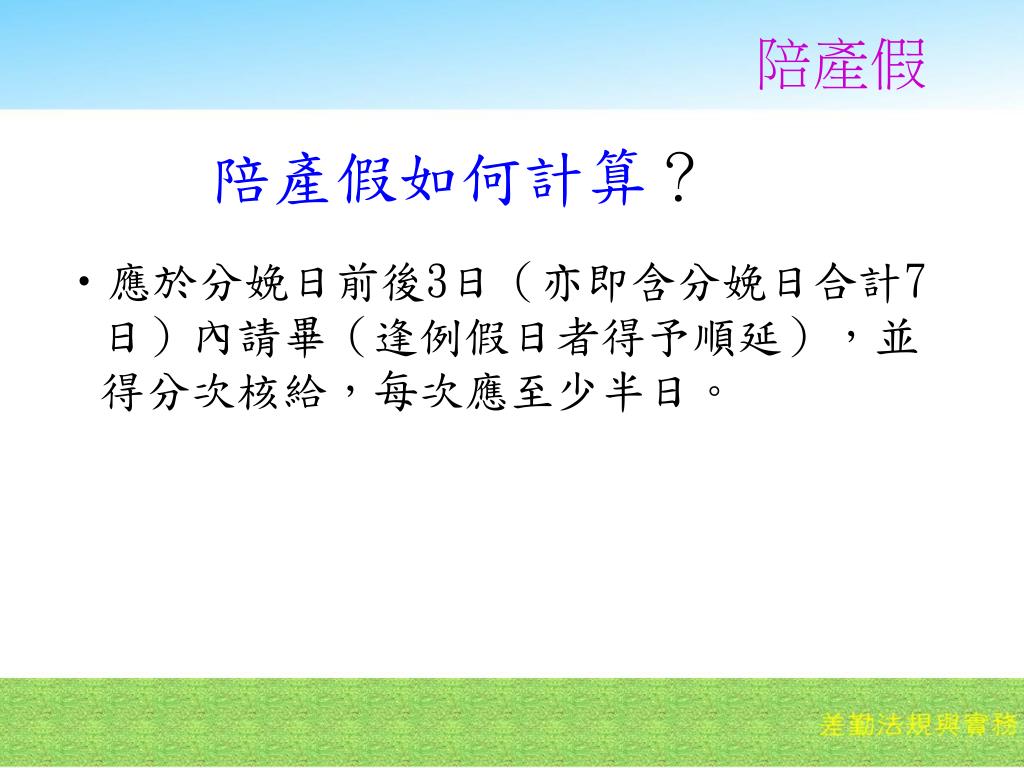 陪產假

陪產假如何計算？

• 應於分娩日前後3日（亦即含分娩日合計7日）內請畢（逢例假日者得予順延），並得分次核給，每次應至少半日。

差勤法規與實務